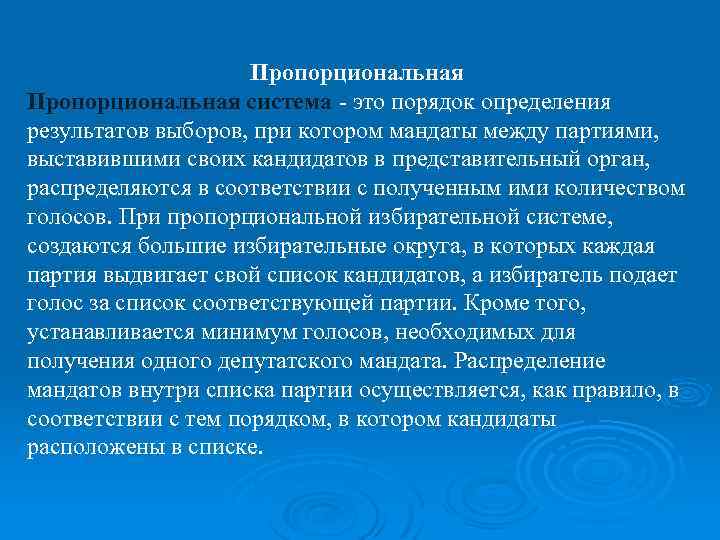 Пропорциональная

Пропорциональная система - это порядок определения результатов выборов, при котором мандаты между партиями, выставившими своих кандидатов в представительный орган, распределяются в соответствии с полученным ими количеством голосов. При пропорциональной избирательной системе, создаются большие избирательные округа, в которых каждая партия выдвигает свой список кандидатов, а избиратель подает голос за список соответствующей партии. Кроме того, устанавливается минимум голосов, необходимых для получения одного депутатского мандата. Распределение мандатов внутри списка партии осуществляется, как правило, в соответствии с тем порядком, в котором кандидаты расположены в списке.